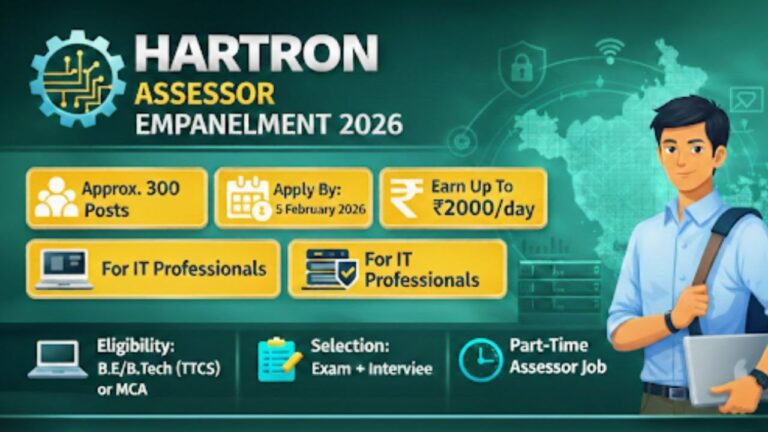 HARTRON
ASSESSOR
EMPANELMENT 2026

Approx. 300 Posts

Apply By: 5 February 2026

Earn Up To ₹2000/day

For IT Professionals

For IT Professionals

Eligibility: B.E/B.Tech (TTCS) or MCA

Selection: Exam + Interviee

Part-Time Assessor Job